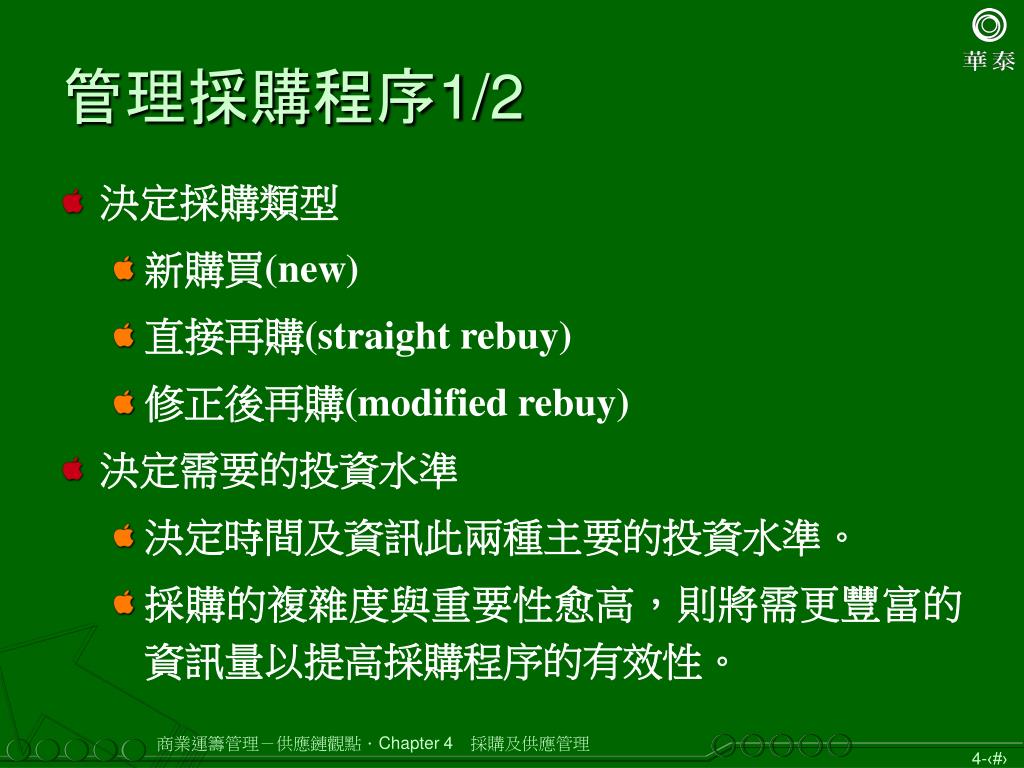 華泰

管理採購程序1/2

決定採購類型

新購買(new)

直接再購(straight rebuy)

修正後再購(modified rebuy)

決定需要的投資水準

決定時間及資訊此兩種主要的投資水準。

採購的複雜度與重要性愈高，則將需更豐富的資訊量以提高採購程序的有效性。

商業運籌管理－供應鏈觀點．Chapter 4　採購及供應管理

4-‹#›